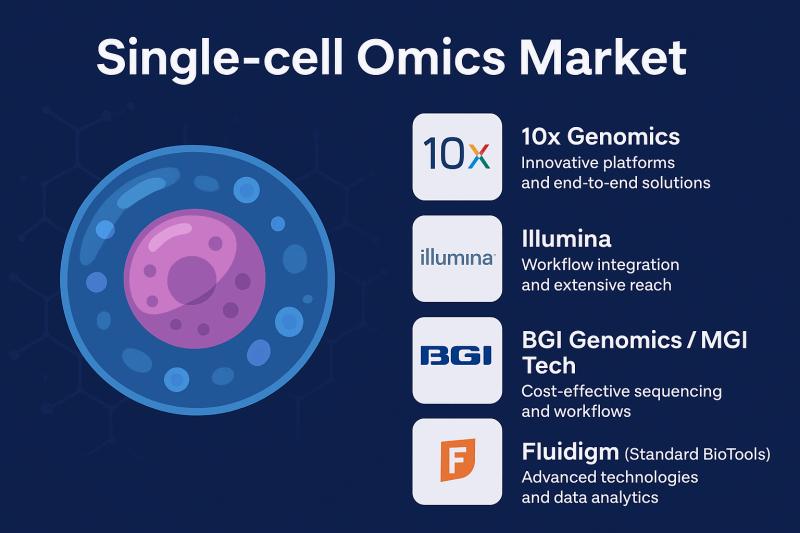 Single-cell Omics Market

10x

10x Genomics
Innovative platforms and end-to-end solutions

illumina

Illumina
Workflow integration and extensive reach

BGI

BGI Genomics / MGI Tech
Cost-effective sequencing and workflows

F

Fluidigm (Standard BioTools)
Advanced technologies and data analytics